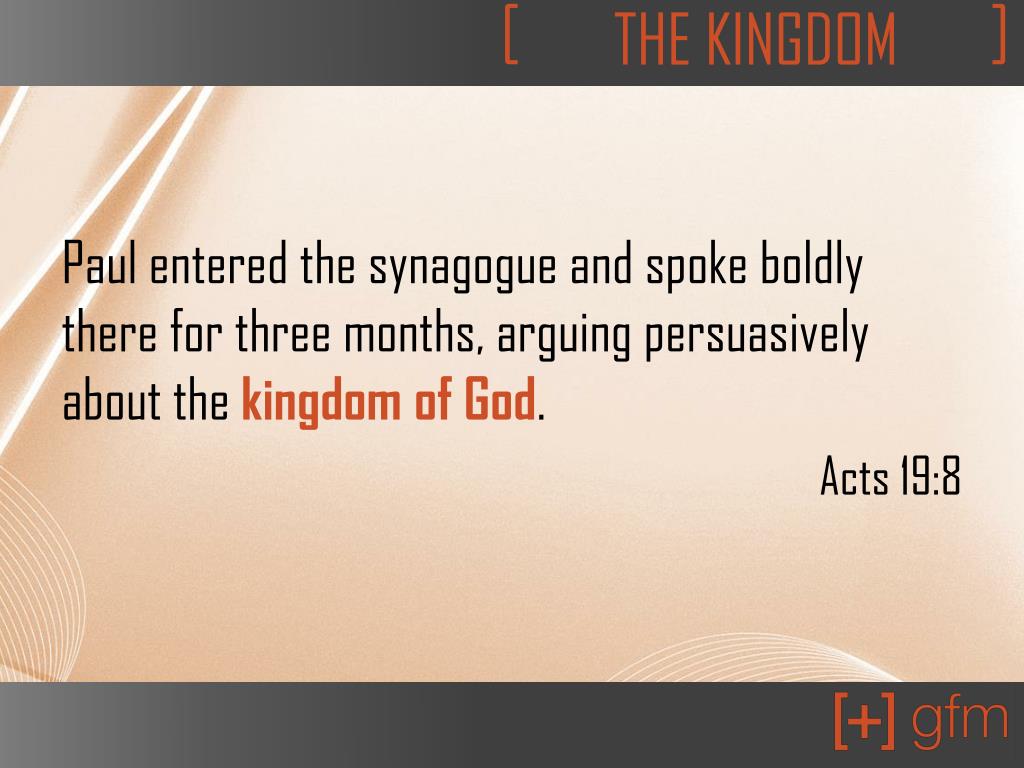 [ THE KINGDOM ]

Paul entered the synagogue and spoke boldly there for three months, arguing persuasively about the kingdom of God.

Acts 19:8

[+] gfm